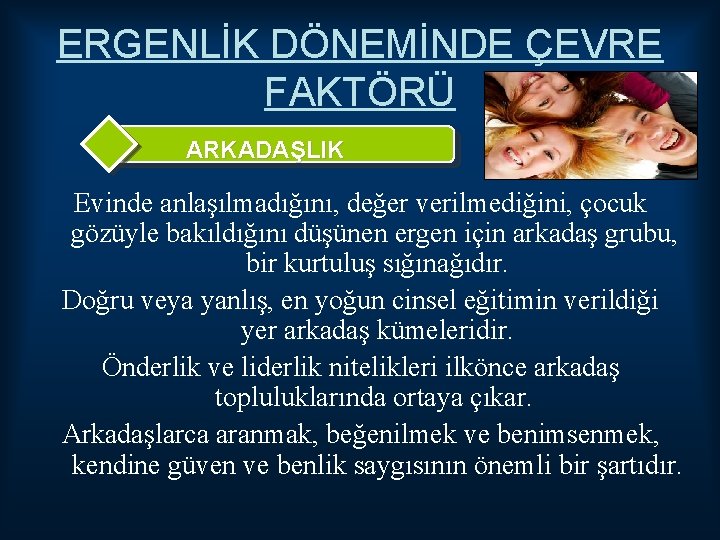 ERGENLİK DÖNEMİNDE ÇEVRE FAKTÖRÜ

ARKADAŞLIK

Evinde anlaşılmadığını, değer verilmediğini, çocuk gözüyle bakıldığını düşünen ergen için arkadaş grubu, bir kurtuluş sığınağıdır.

Doğru veya yanlış, en yoğun cinsel eğitimin verildiği yer arkadaş kümeleridir.

Önderlik ve liderlik nitelikleri ilkönce arkadaş topluluklarında ortaya çıkar.

Arkadaşlarca aranmak, beğenilmek ve benimsenmek, kendine güven ve benlik saygısının önemli bir şartıdır.